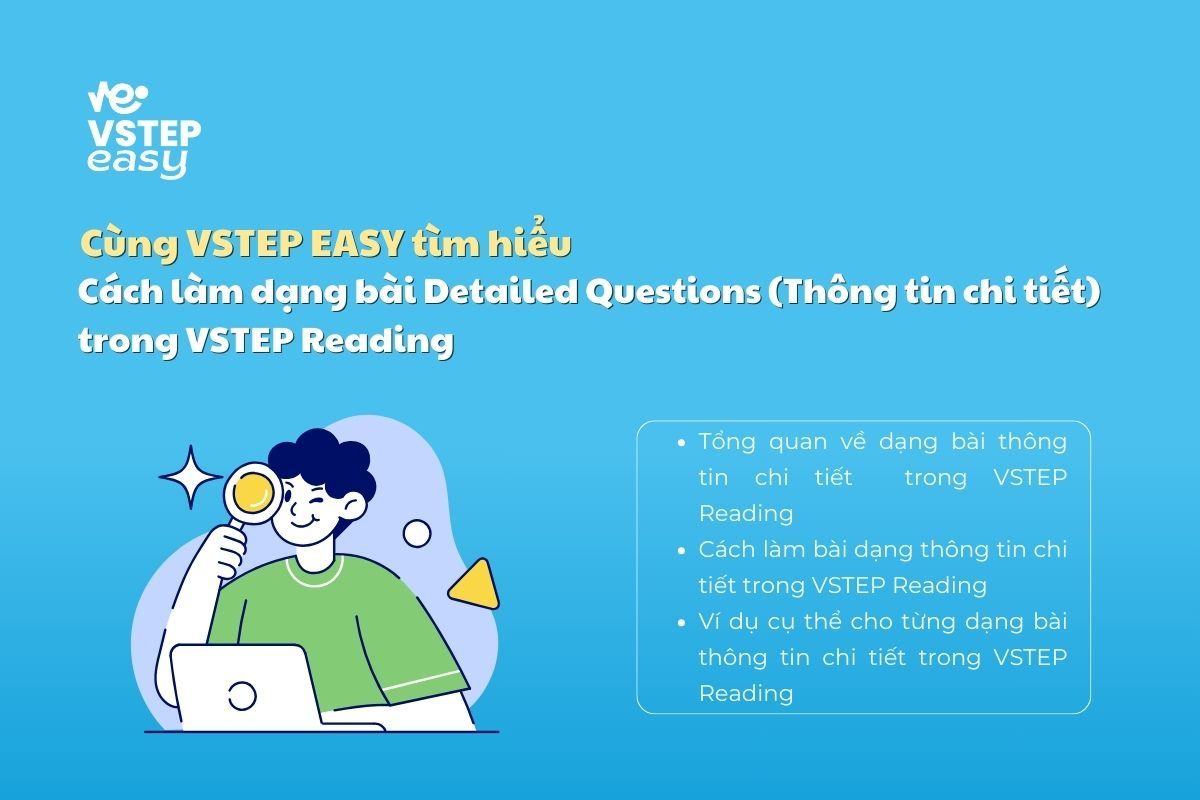 ve
VSTEP
easy

Cùng VSTEP EASY tìm hiểu
Cách làm dạng bài Detailed Questions (Thông tin chi tiết) trong VSTEP Reading

- Tổng quan về dạng bài thông tin chi tiết trong VSTEP Reading
- Cách làm bài dạng thông tin chi tiết trong VSTEP Reading
- Ví dụ cụ thể cho từng dạng bài thông tin chi tiết trong VSTEP Reading